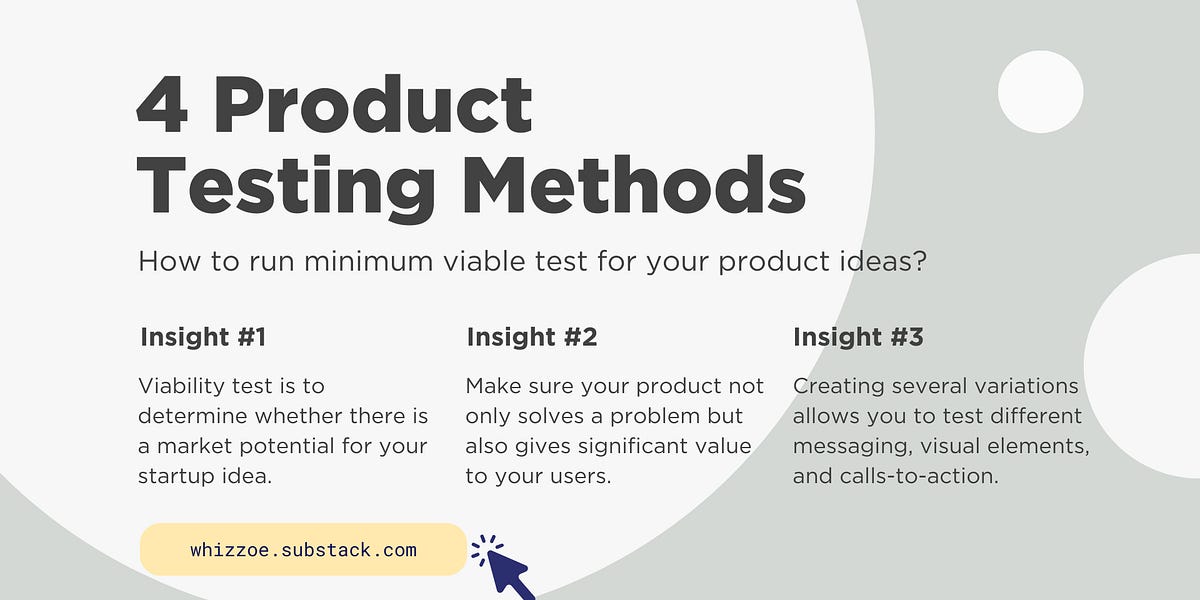 4 Product Testing Methods

How to run minimum viable test for your product ideas?

Insight #1

Viability test is to determine whether there is a market potential for your startup idea.

Insight #2

Make sure your product not only solves a problem but also gives significant value to your users.

Insight #3

Creating several variations allows you to test different messaging, visual elements, and calls-to-action.

whizzoe.substack.com